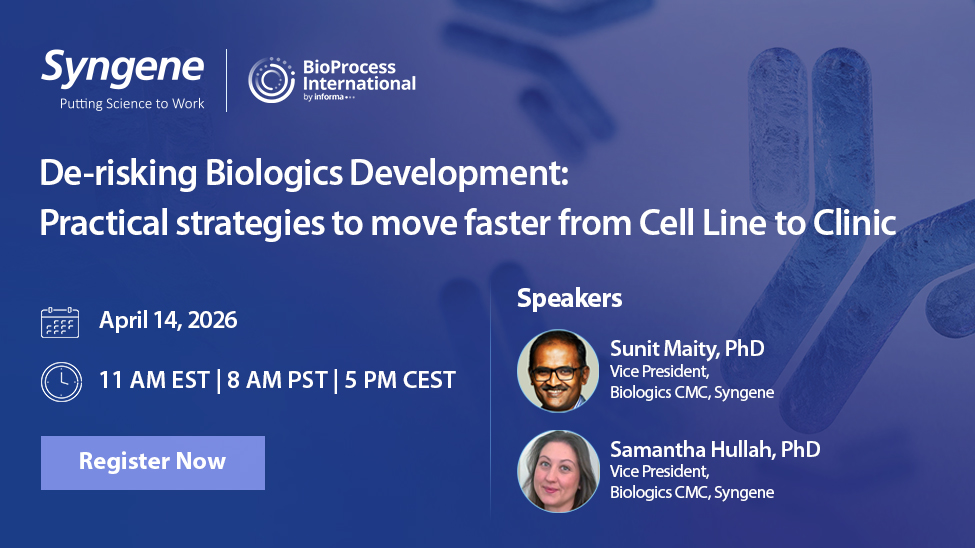 Syngene
Putting Science to Work

BioProcess International
by informa

De-risking Biologics Development:
Practical strategies to move faster from Cell Line to Clinic

April 14, 2026

11 AM EST | 8 AM PST | 5 PM CEST

Register Now

Speakers

Sunit Maity, PhD
Vice President,
Biologics CMC, Syngene

Samantha Hullah, PhD
Vice President,
Biologics CMC, Syngene